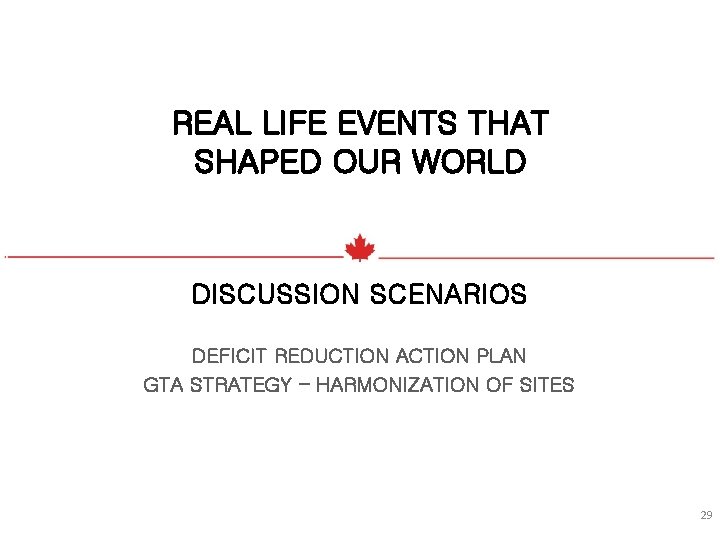 REAL LIFE EVENTS THAT SHAPED OUR WORLD

DISCUSSION SCENARIOS

DEFICIT REDUCTION ACTION PLAN
GTA STRATEGY – HARMONIZATION OF SITES

29